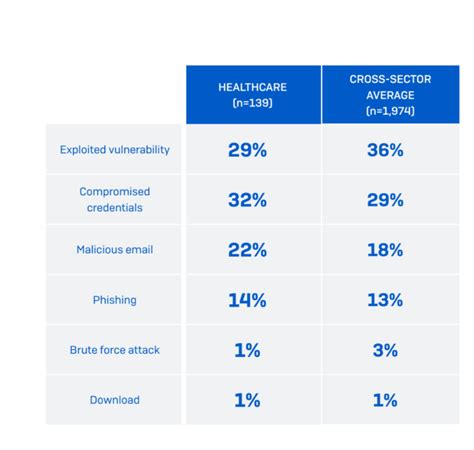 | | HEALTHCARE (n=139) | CROSS-SECTOR AVERAGE (n=1,974) |
|---|---|---|
| Exploited vulnerability | 29% | 36% |
| Compromised credentials | 32% | 29% |
| Malicious email | 22% | 18% |
| Phishing | 14% | 13% |
| Brute force attack | 1% | 3% |
| Download | 1% | 1% |